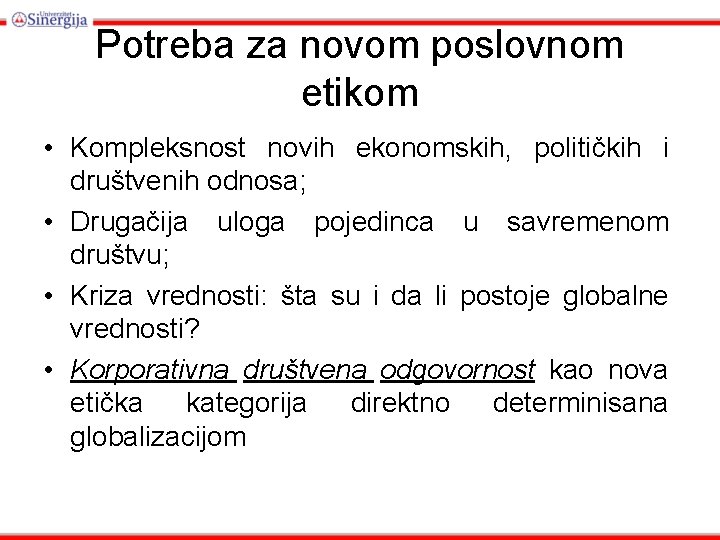 Univerzitet Sinergija

Potreba za novom poslovnom etikom

• Kompleksnost novih ekonomskih, političkih i društvenih odnosa;
• Drugačija uloga pojedinca u savremenom društvu;
• Kriza vrednosti: šta su i da li postoje globalne vrednosti?
• Korporativna društvena odgovornost kao nova etička kategorija direktno determinisana globalizacijom